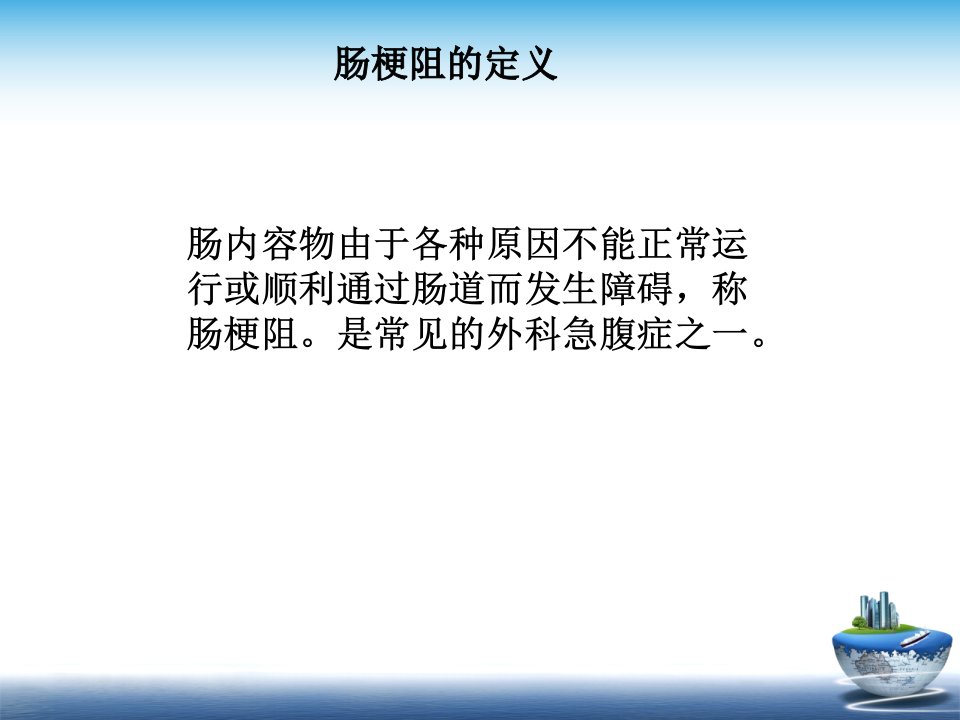 肠梗阻的定义

肠内容物由于各种原因不能正常运行或顺利通过肠道而发生障碍，称肠梗阻。是常见的外科急腹症之一。